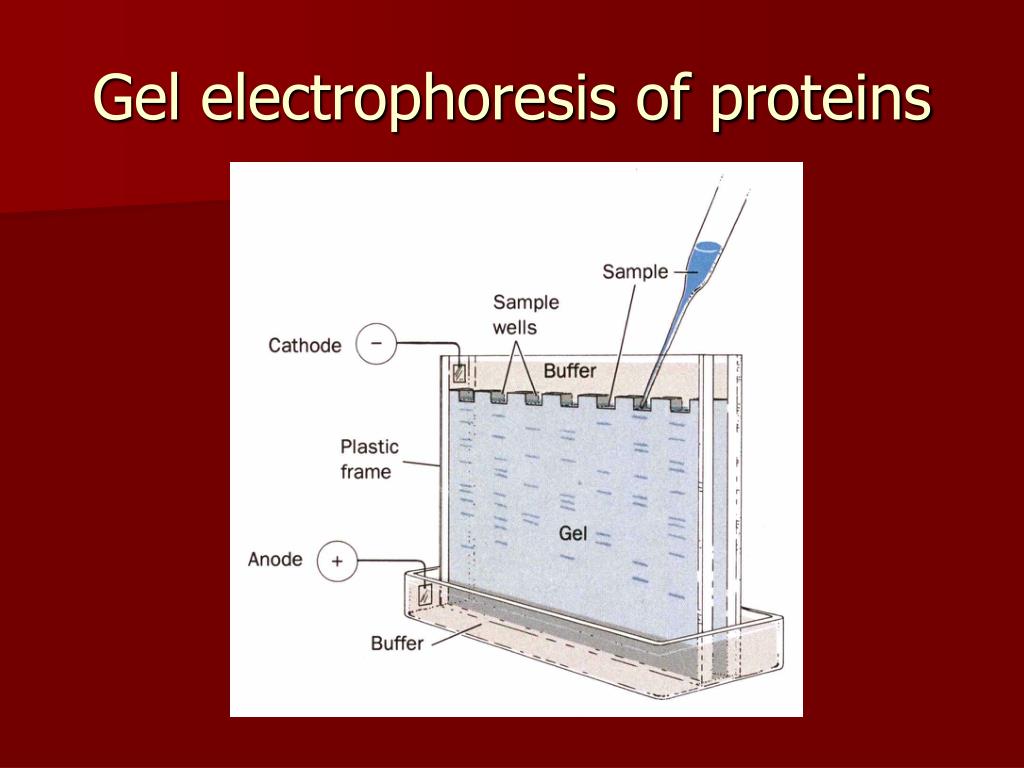 Gel electrophoresis of proteins

Sample

Sample wells

Cathode

−

Buffer

Plastic frame

Gel

Anode

+

Buffer